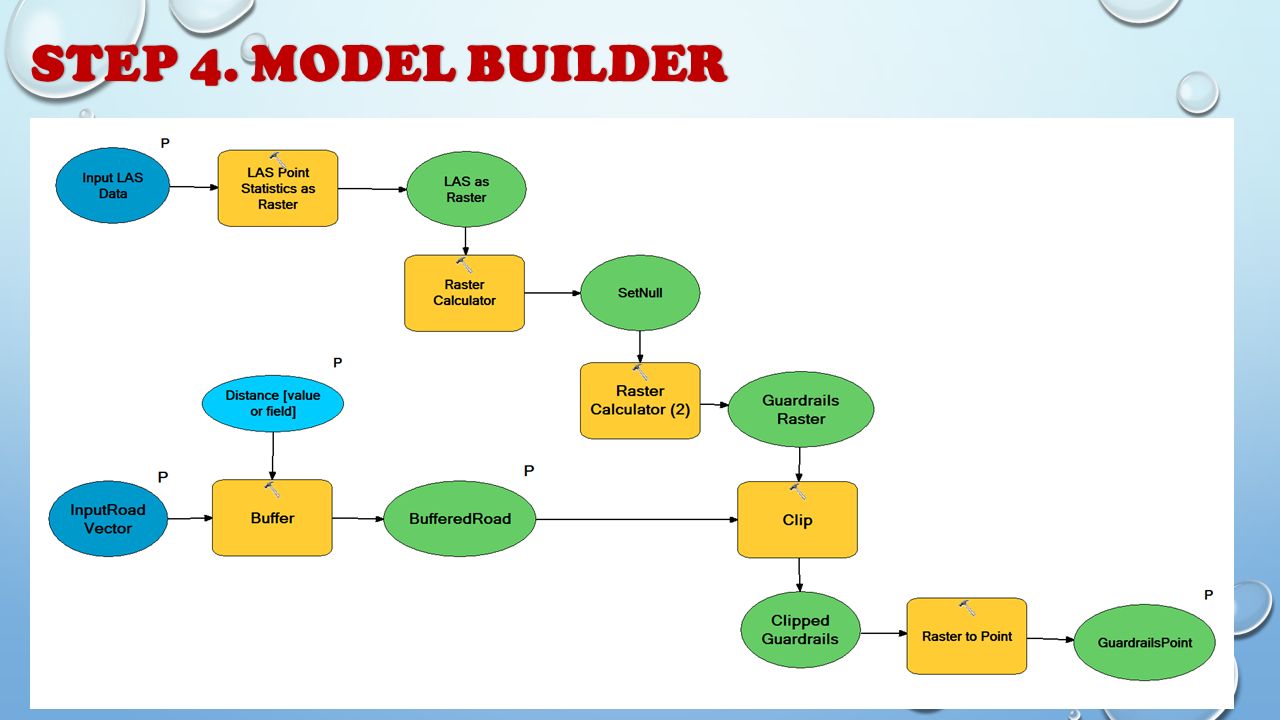 STEP 4. MODEL BUILDER

P

Input LAS Data

LAS Point Statistics as Raster

LAS as Raster

Raster Calculator

SetNull

P

Distance [value or field]

Raster Calculator (2)

Guardrails Raster

P

InputRoad Vector

Buffer

P

BufferedRoad

Clip

Clipped Guardrails

Raster to Point

P

GuardrailsPoint